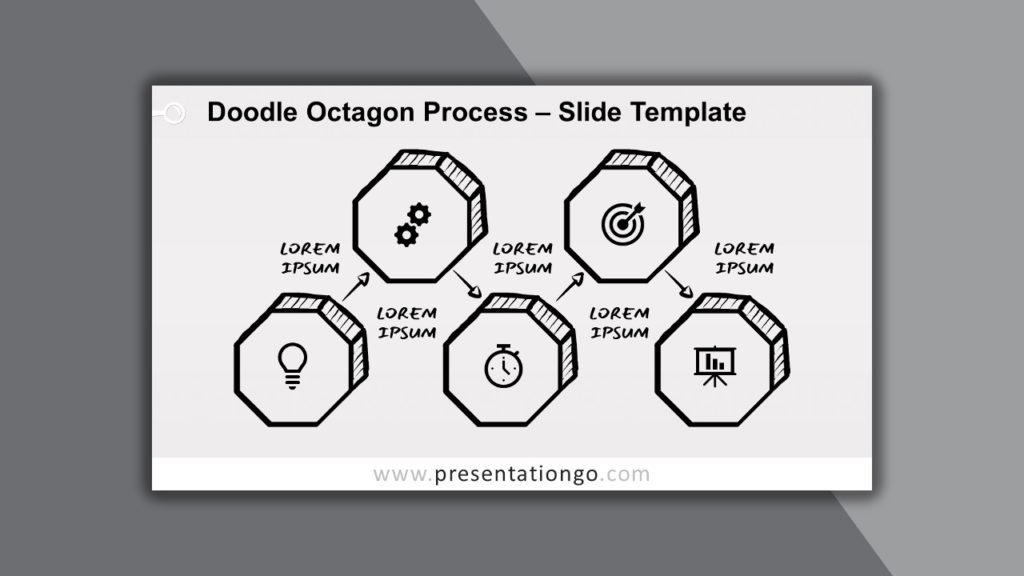 Doodle Octagon Process – Slide Template

LOREM IPSUM

LOREM IPSUM

LOREM IPSUM

LOREM IPSUM

LOREM IPSUM

www.presentationgo.com